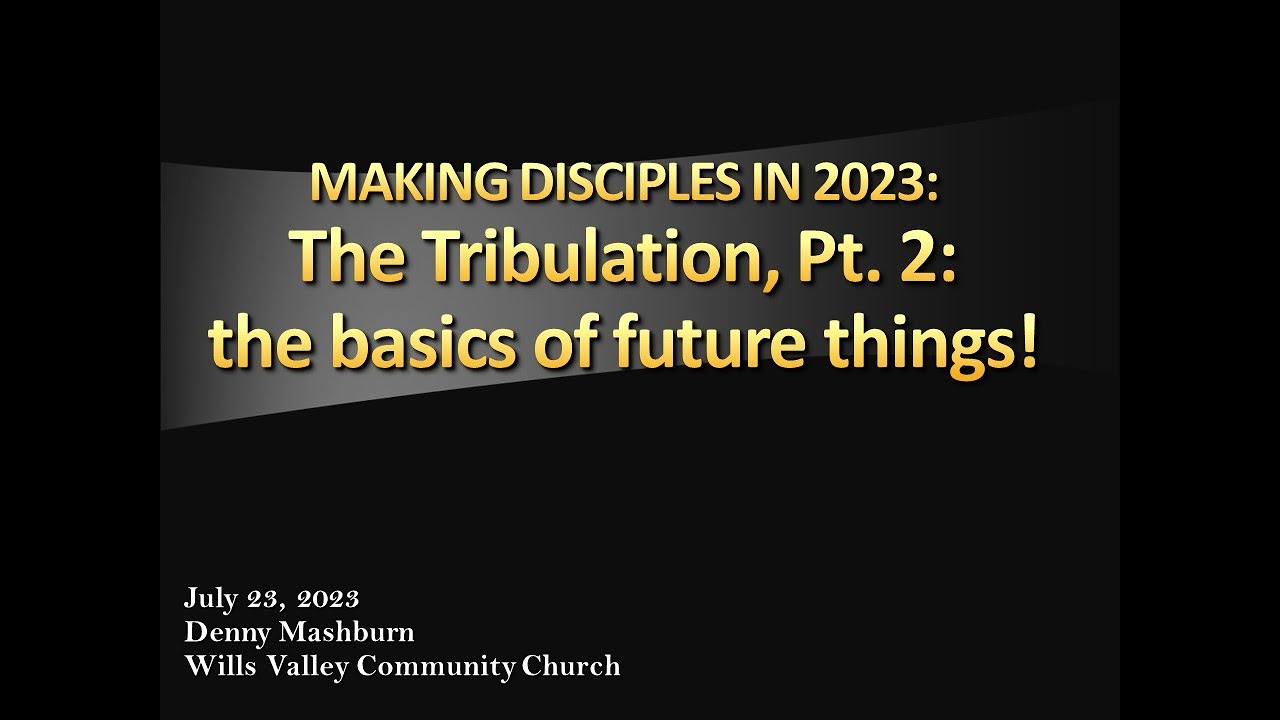 MAKING DISCIPLES IN 2023:
The Tribulation, Pt. 2:
the basics of future things!

July 23, 2023
Denny Mashburn
Wills Valley Community Church